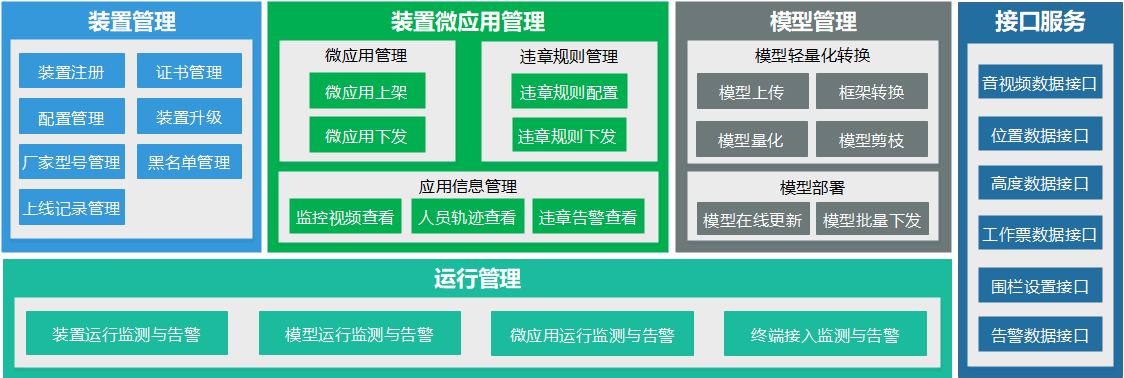 装置管理

装置注册
证书管理
配置管理
装置升级
厂家型号管理
黑名单管理
上线记录管理

装置微应用管理

微应用管理
微应用上架
微应用下发

违章规则管理
违章规则配置
违章规则下发

应用信息管理
监控视频查看
人员轨迹查看
违章告警查看

模型管理

模型轻量化转换
模型上传
框架转换
模型量化
模型剪枝

模型部署
模型在线更新
模型批量下发

接口服务

音视频数据接口
位置数据接口
高度数据接口
工作票数据接口
围栏设置接口
告警数据接口

运行管理

装置运行监测与告警
模型运行监测与告警
微应用运行监测与告警
终端接入监测与告警